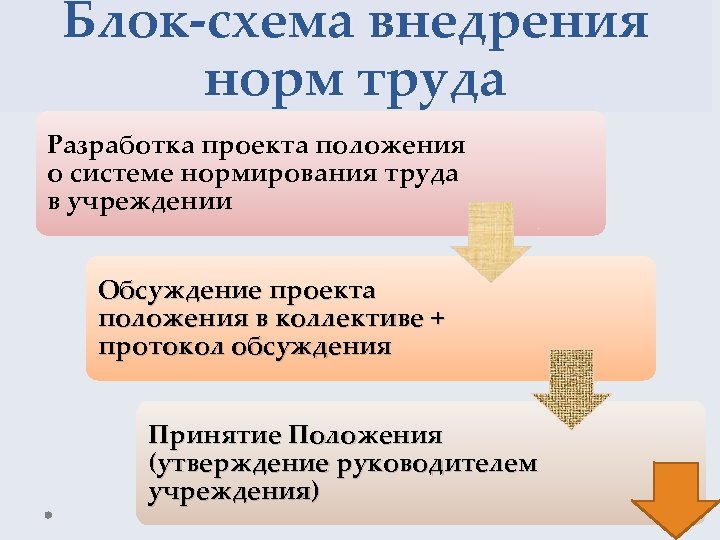 Блок-схема внедрения норм труда

Разработка проекта положения о системе нормирования труда в учреждении

Обсуждение проекта положения в коллективе + протокол обсуждения

Принятие Положения (утверждение руководителем учреждения)